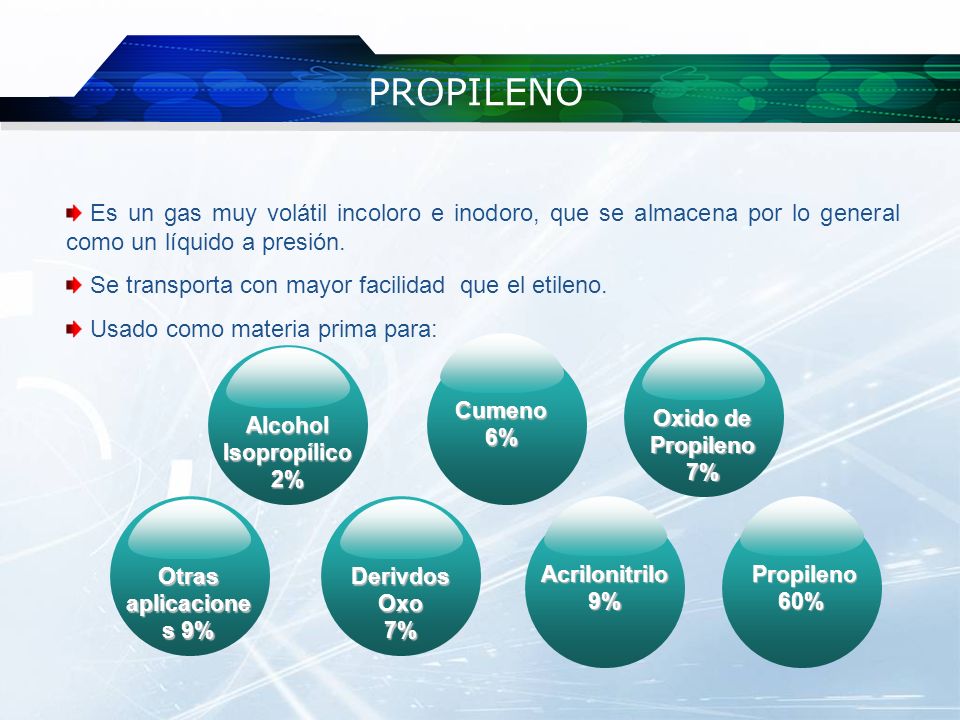 PROPILENO

Es un gas muy volátil incoloro e inodoro, que se almacena por lo general como un líquido a presión.

Se transporta con mayor facilidad que el etileno.

Usado como materia prima para:

Alcohol Isopropílico 2%

Cumeno 6%

Oxido de Propileno 7%

Otras aplicacione s 9%

Derivdos Oxo 7%

Acrilonitrilo 9%

Propileno 60%